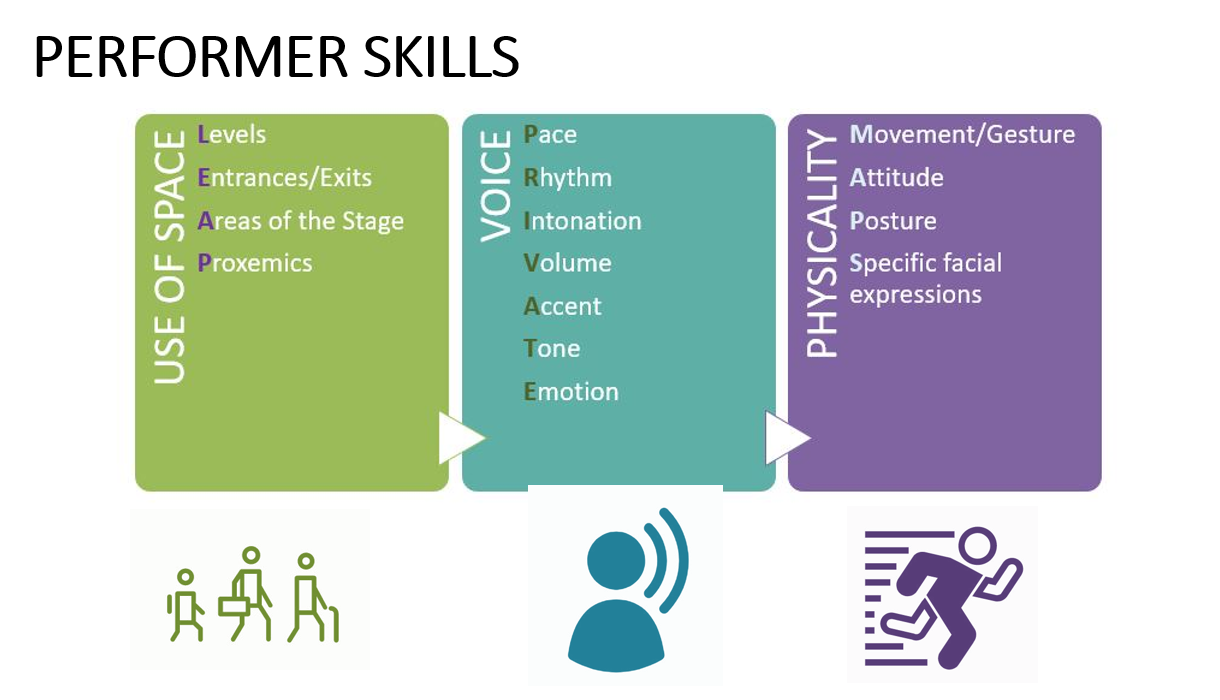 PERFORMER SKILLS

USE OF SPACE
Levels
Entrances/Exits
Areas of the Stage
Proxemics

VOICE
Pace
Rhythm
Intonation
Volume
Accent
Tone
Emotion

PHYSICALITY
Movement/Gesture
Attitude
Posture
Specific facial expressions